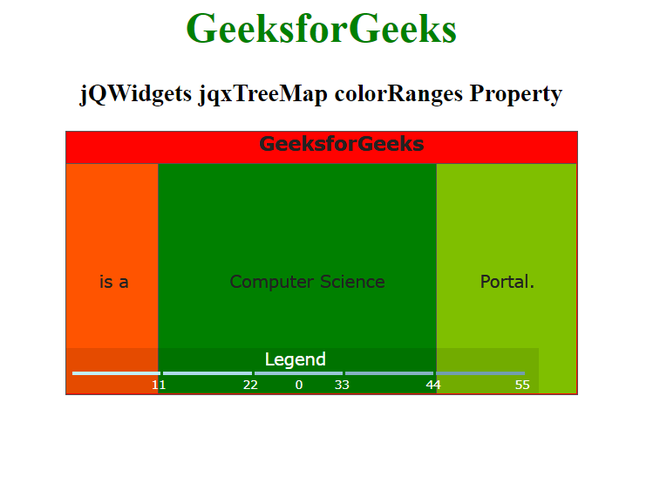 GeeksforGeeks

jQWidgets jqxTreeMap colorRanges Property

GeeksforGeeks

is a

Computer Science

Portal.

Legend

11 22 0 33 44 55